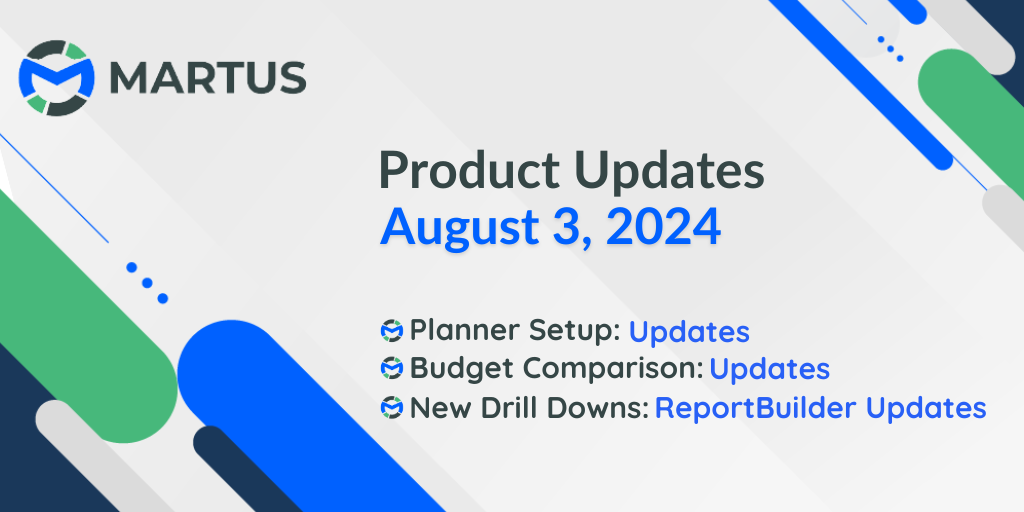 MARTUS

Product Updates
August 3, 2024

Planner Setup: Updates
Budget Comparison: Updates
New Drill Downs: ReportBuilder Updates